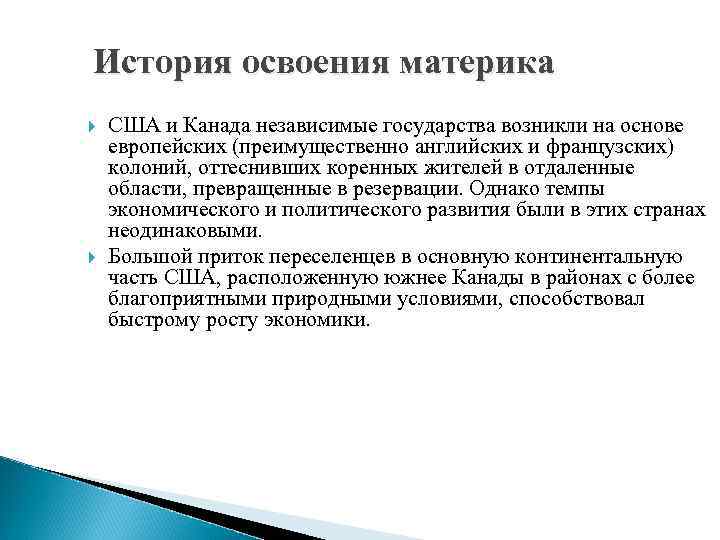 История освоения материка

США и Канада независимые государства возникли на основе европейских (преимущественно английских и французских) колоний, оттеснивших коренных жителей в отдаленные области, превращенные в резервации. Однако темпы экономического и политического развития были в этих странах неодинаковыми.

Большой приток переселенцев в основную континентальную часть США, расположенную южнее Канады в районах с более благоприятными природными условиями, способствовал быстрому росту экономики.